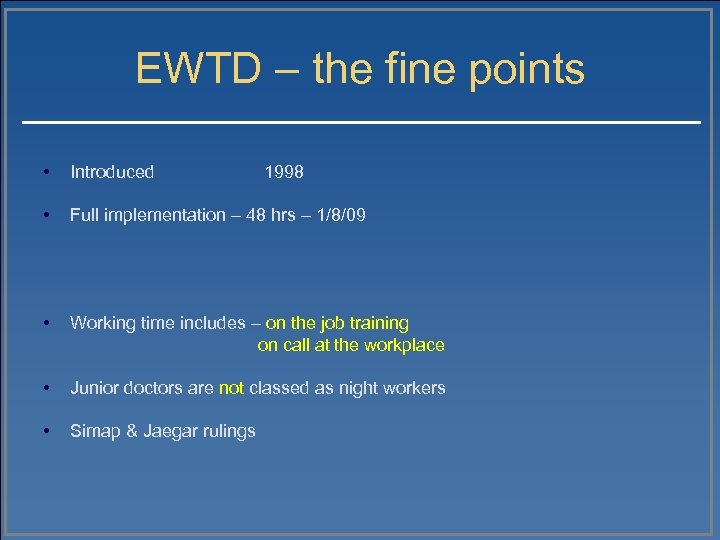 EWTD – the fine points

• Introduced 1998

• Full implementation – 48 hrs – 1/8/09

• Working time includes – on the job training
on call at the workplace

• Junior doctors are not classed as night workers

• Simap & Jaegar rulings